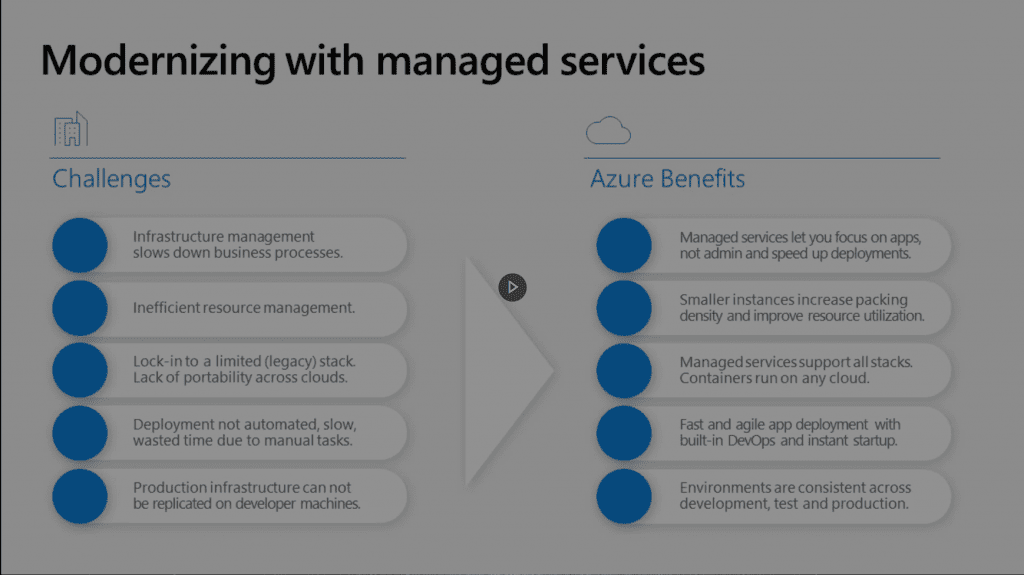 Modernizing with managed services

Challenges

Infrastructure management slows down business processes.

Inefficient resource management.

Lock-in to a limited (legacy) stack. Lack of portability across clouds.

Deployment not automated, slow, wasted time due to manual tasks.

Production infrastructure can not be replicated on developer machines.

Azure Benefits

Managed services let you focus on apps, not admin and speed up deployments.

Smaller instances increase packing density and improve resource utilization.

Managed services support all stacks. Containers run on any cloud.

Fast and agile app deployment with built-in DevOps and instant startup.

Environments are consistent across development, test and production.